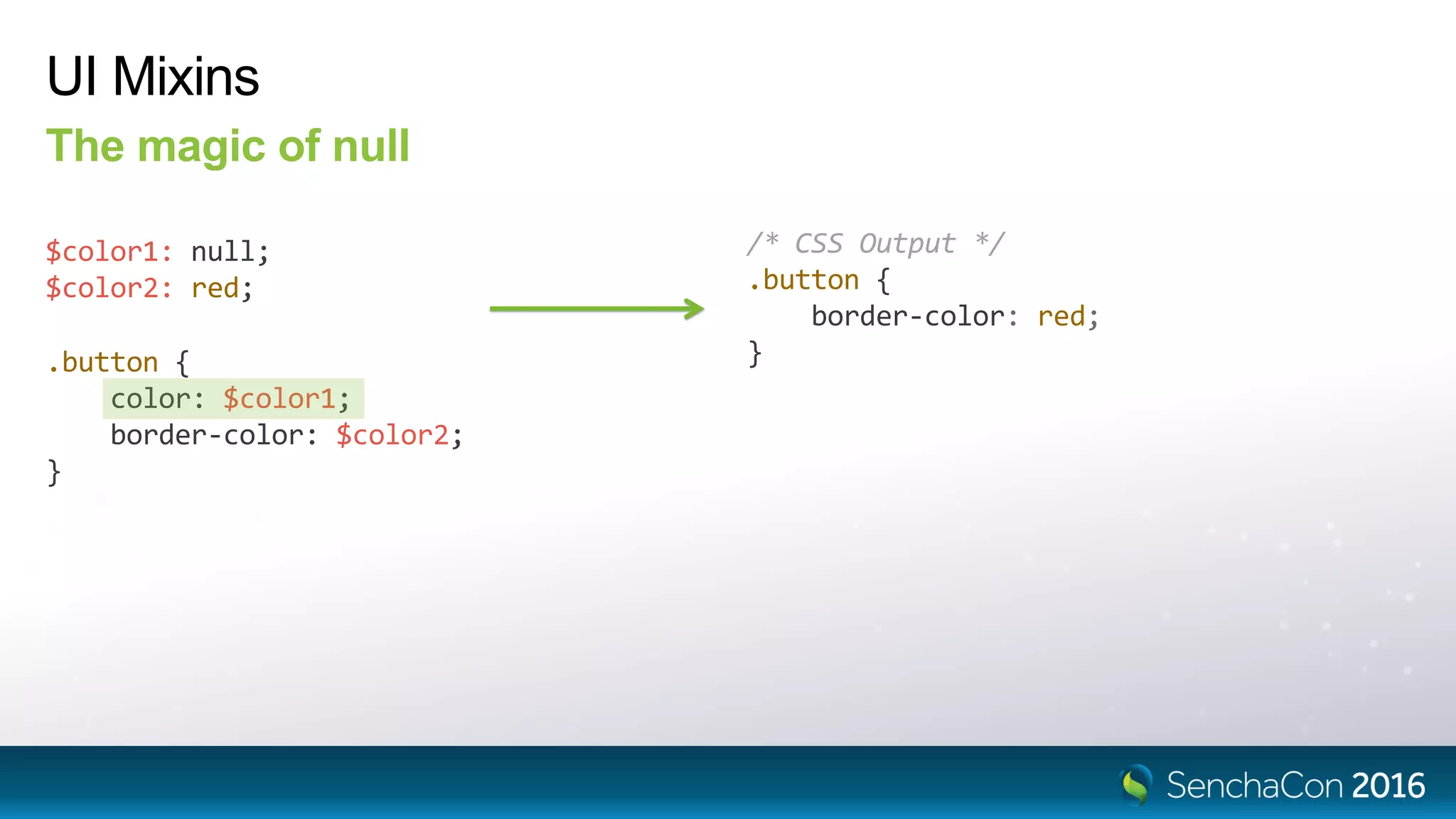 UI Mixins

The magic of null

$color1: null;
$color2: red;

.button {
    color: $color1;
    border-color: $color2;
}

/* CSS Output */
.button {
    border-color: red;
}

SenchaCon 2016